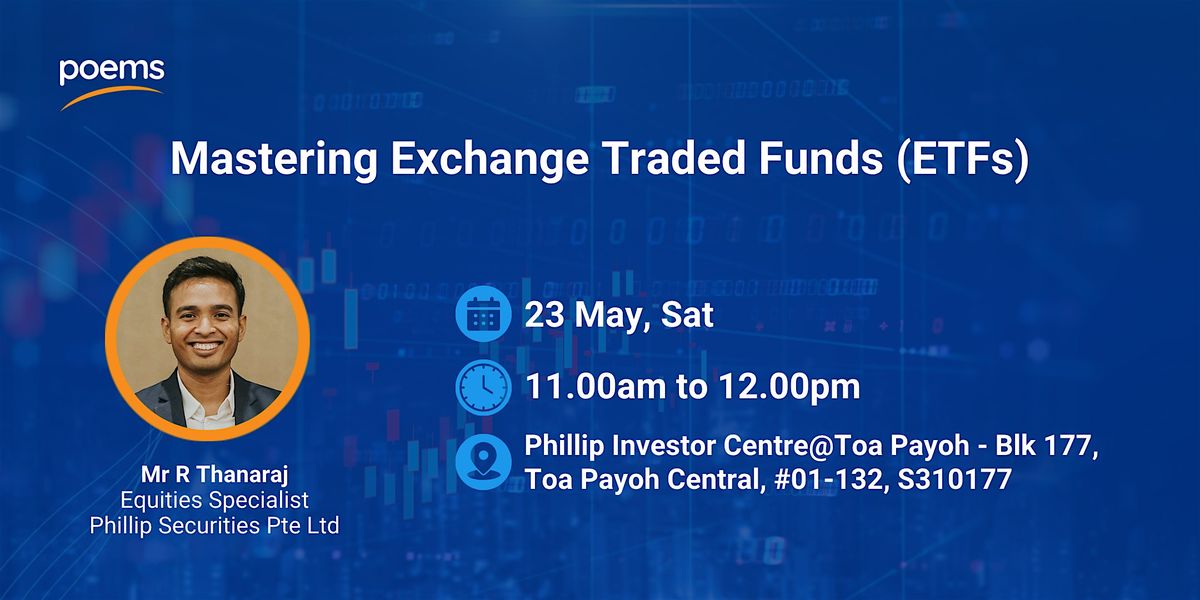 poems

Mastering Exchange Traded Funds (ETFs)

Mr R Thanaraj
Equities Specialist
Phillip Securities Pte Ltd

23 May, Sat

11.00am to 12.00pm

Phillip Investor Centre@Toa Payoh - Blk 177, Toa Payoh Central, #01-132, S310177